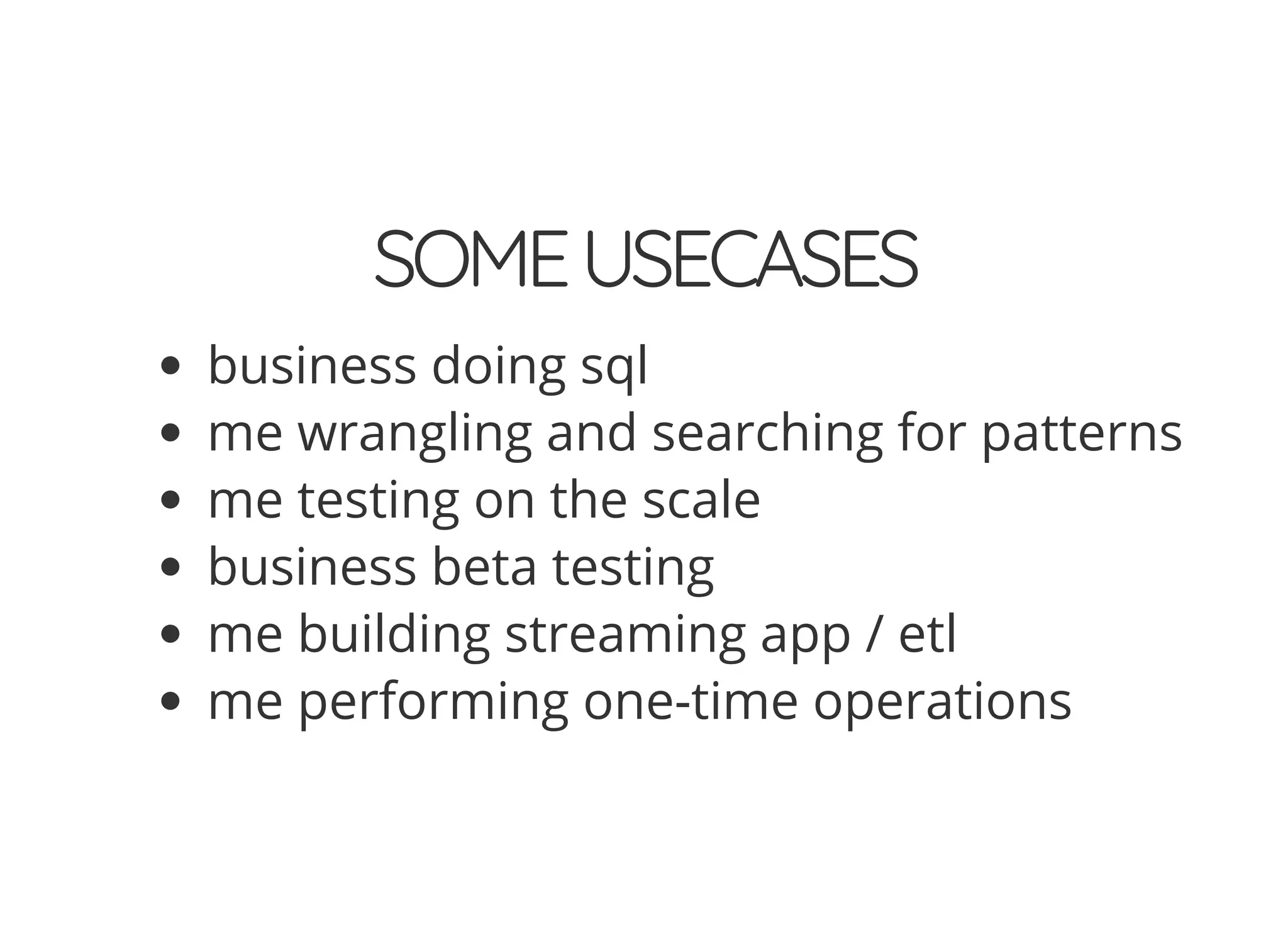 SOME USECASES

- business doing sql
- me wrangling and searching for patterns
- me testing on the scale
- business beta testing
- me building streaming app / etl
- me performing one-time operations